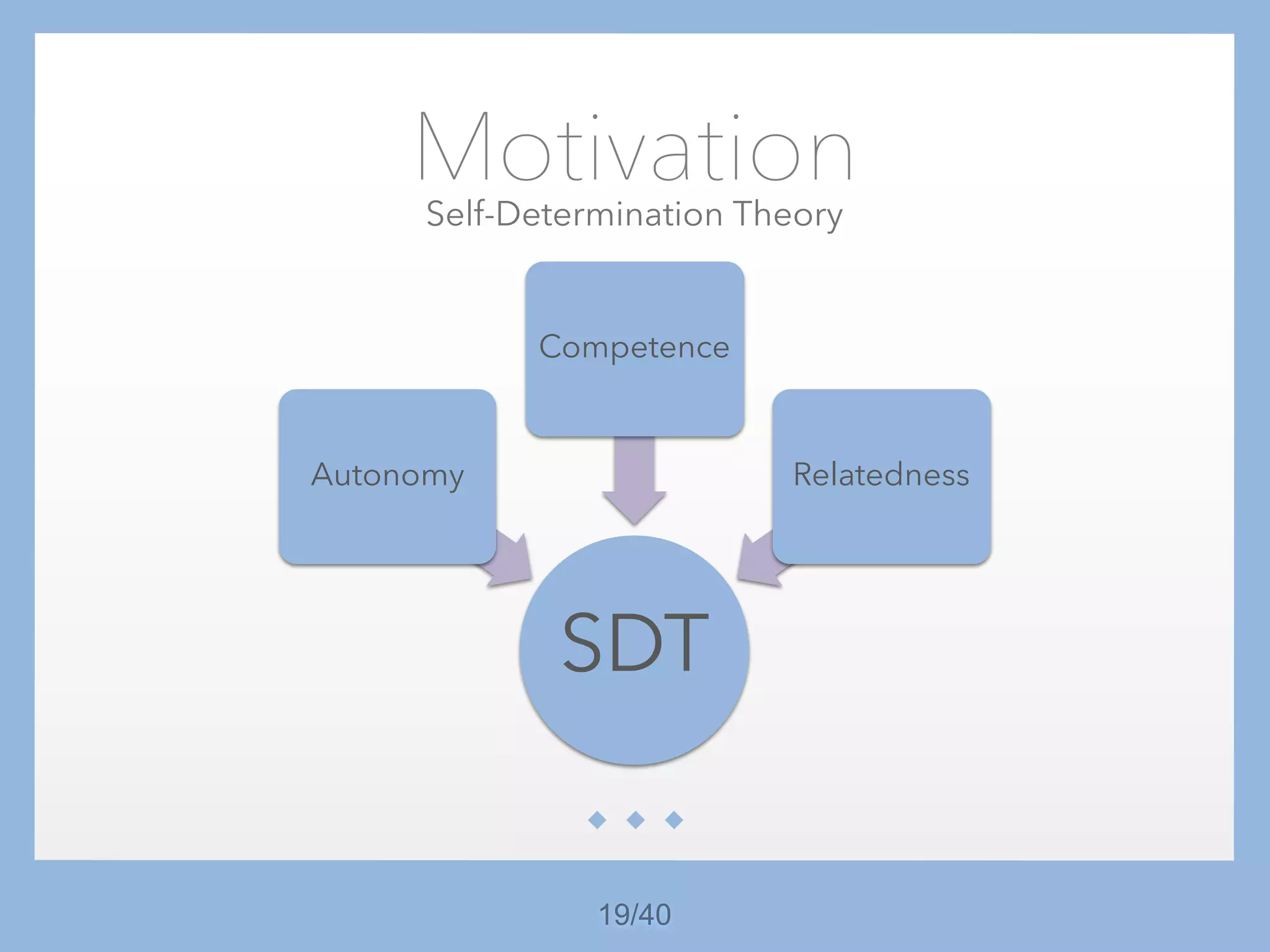 Motivation
Self-Determination Theory

Competence

Autonomy

Relatedness

SDT

19/40